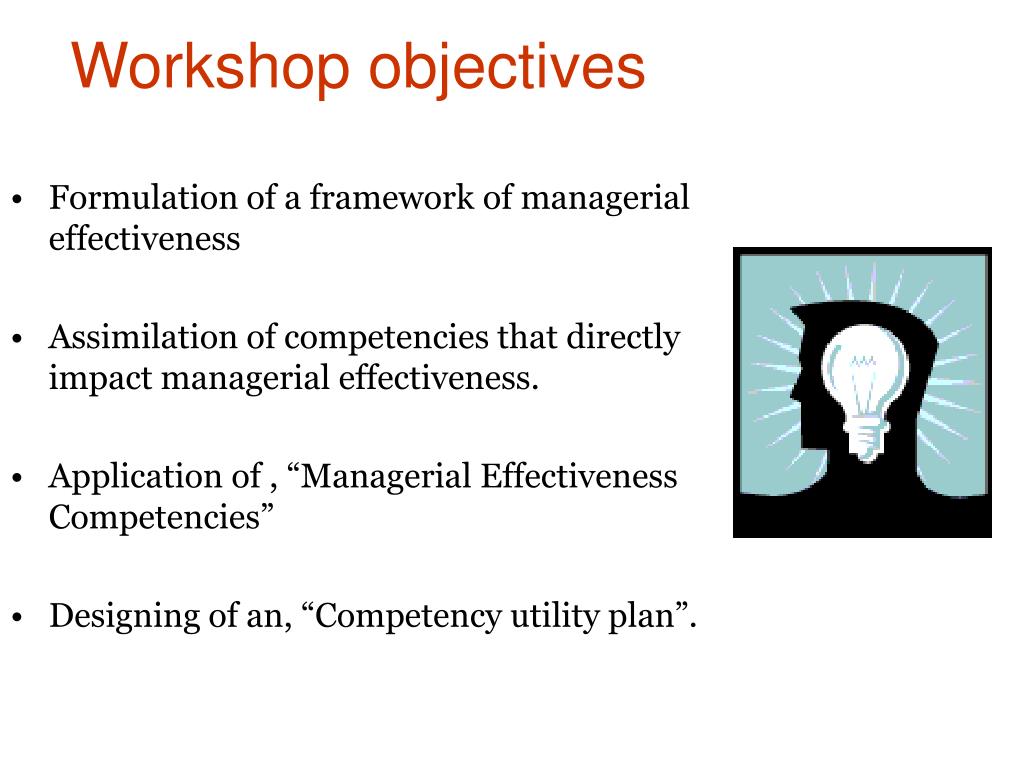 Workshop objectives

• Formulation of a framework of managerial effectiveness

• Assimilation of competencies that directly impact managerial effectiveness.

• Application of , “Managerial Effectiveness Competencies”

• Designing of an, “Competency utility plan”.